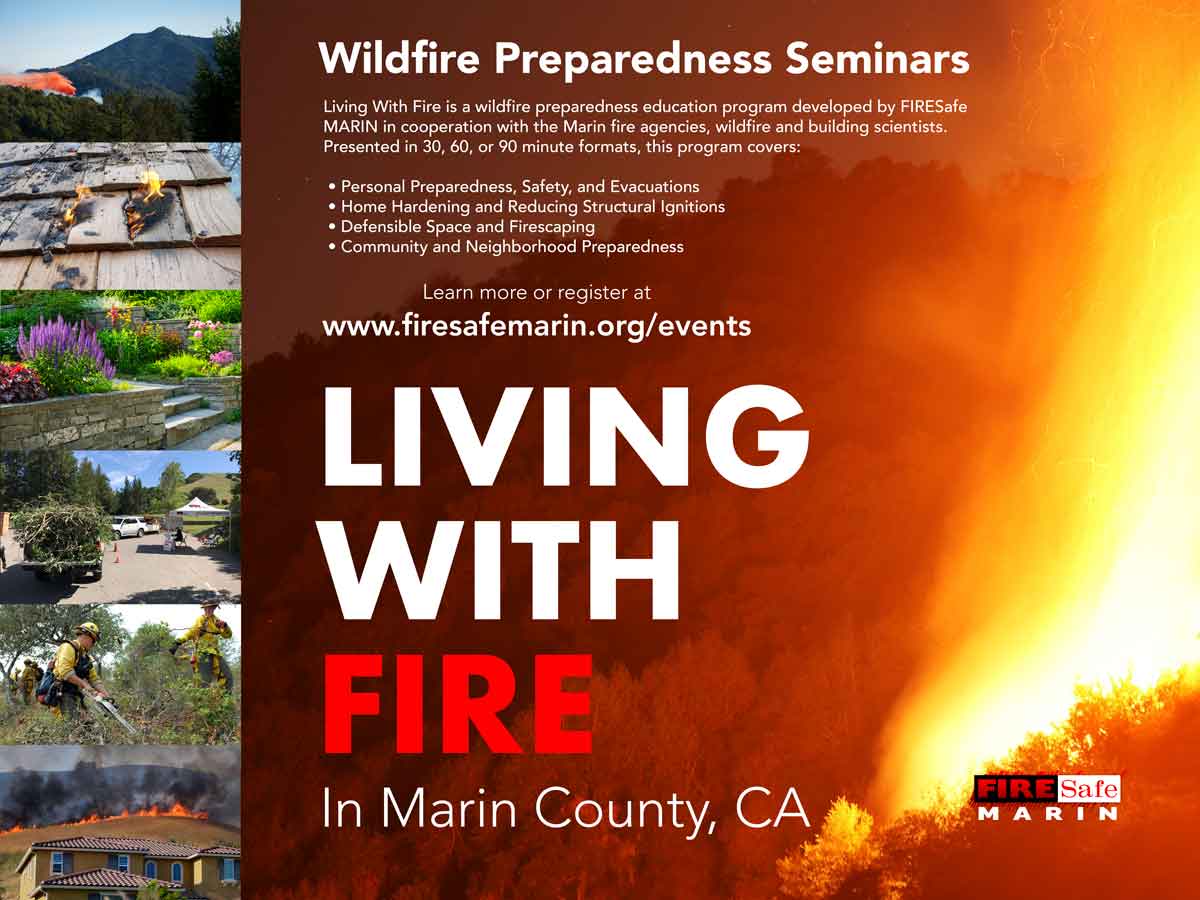 Wildfire Preparedness Seminars

Living With Fire is a wildfire preparedness education program developed by FIRESafe MARIN in cooperation with the Marin fire agencies, wildfire and building scientists. Presented in 30, 60, or 90 minute formats, this program covers:

• Personal Preparedness, Safety, and Evacuations
• Home Hardening and Reducing Structural Ignitions
• Defensible Space and Firescaping
• Community and Neighborhood Preparedness

Learn more or register at
www.firesafemarin.org/events

LIVING
WITH
FIRE

In Marin County, CA

FIRE Safe
MARIN